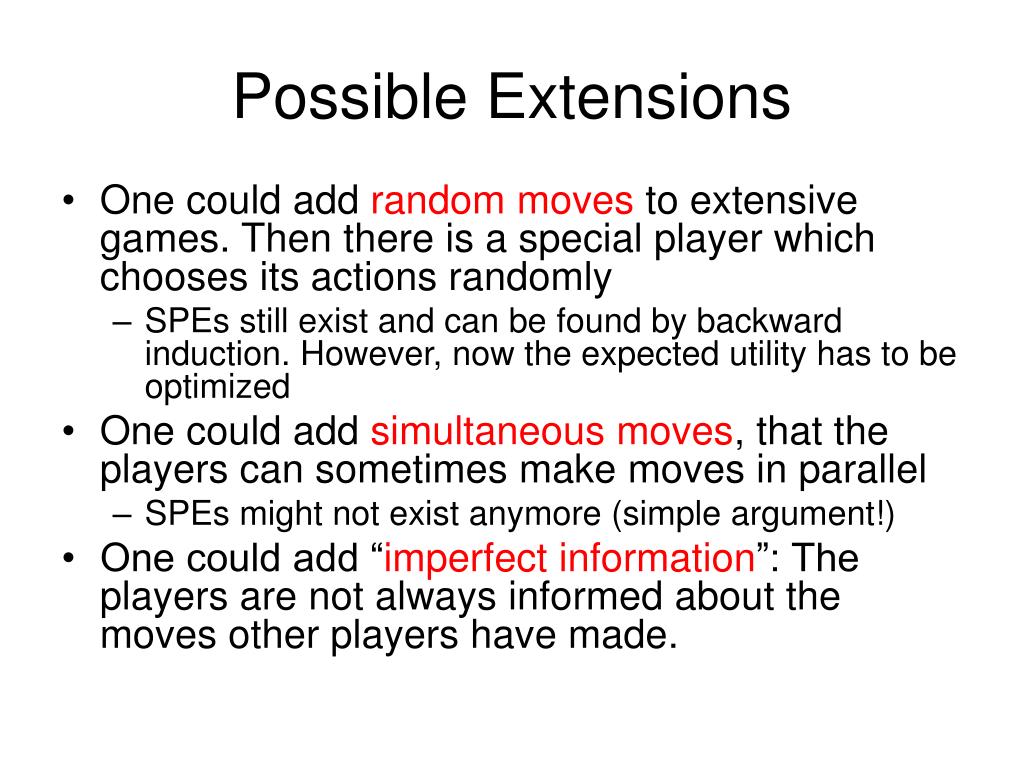 Possible Extensions

• One could add random moves to extensive games. Then there is a special player which chooses its actions randomly
– SPEs still exist and can be found by backward induction. However, now the expected utility has to be optimized
• One could add simultaneous moves, that the players can sometimes make moves in parallel
– SPEs might not exist anymore (simple argument!)
• One could add “imperfect information”: The players are not always informed about the moves other players have made.